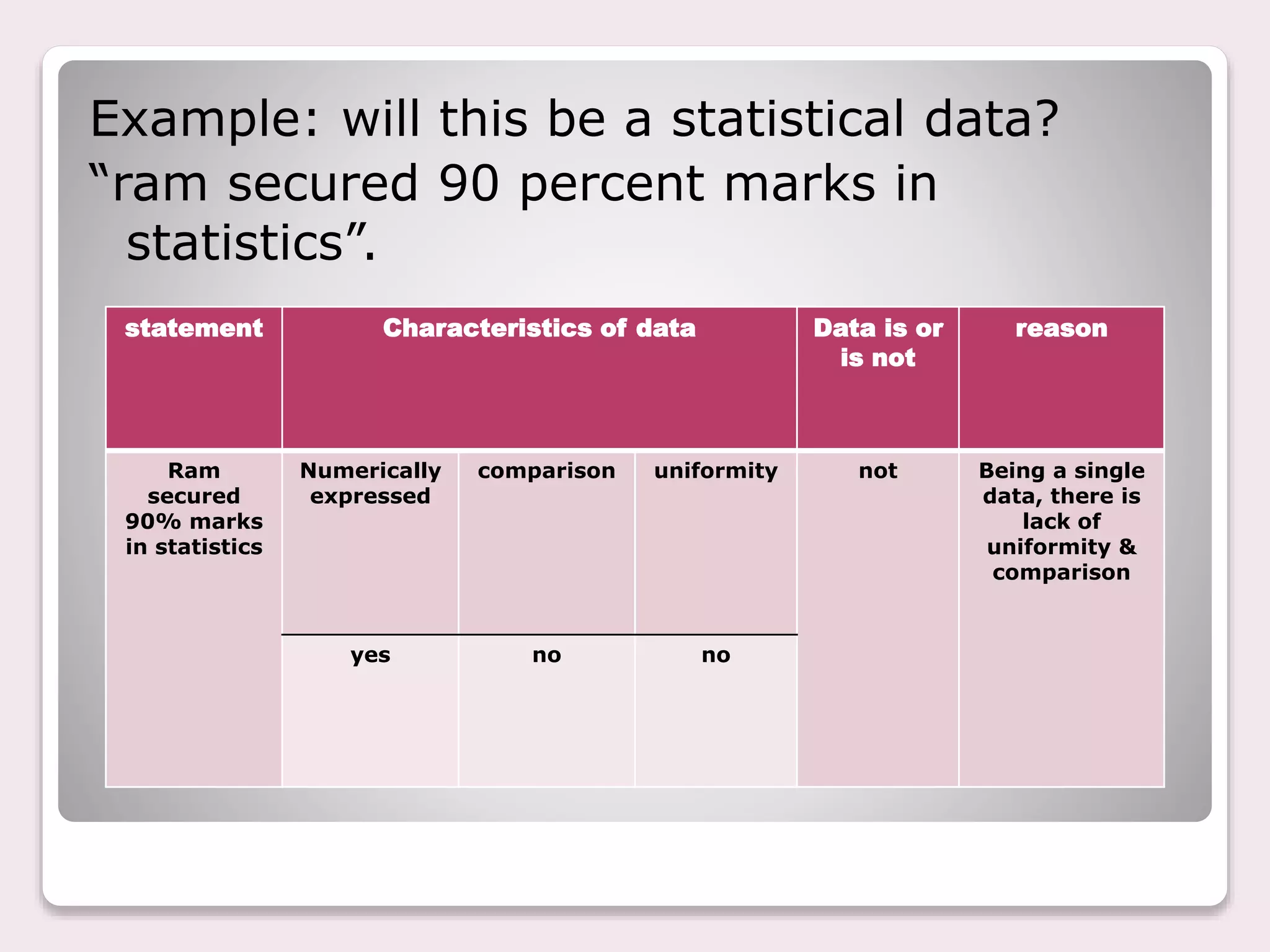 Example: will this be a statistical data?
“ram secured 90 percent marks in statistics”.

| statement | Characteristics of data | | | Data is or is not | reason |
|---|---|---|---|---|---|
| Ram secured 90% marks in statistics | Numerically expressed | comparison | uniformity | not | Being a single data, there is lack of uniformity & comparison |
| | yes | no | no | | |